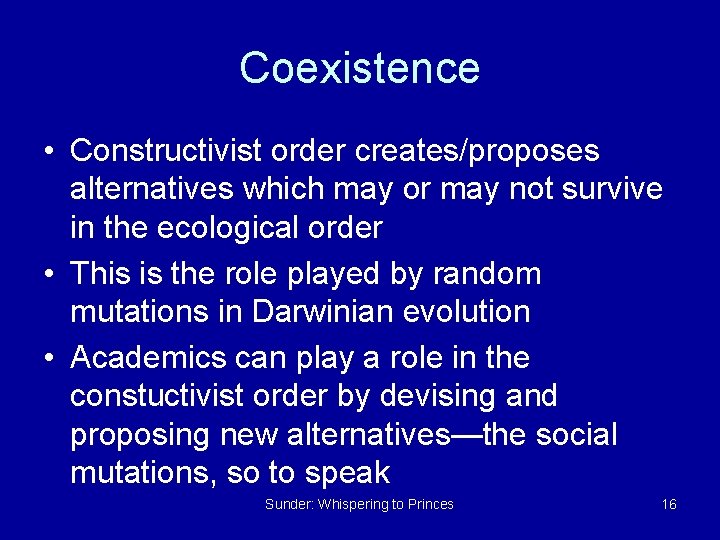 Coexistence

• Constructivist order creates/proposes alternatives which may or may not survive in the ecological order
• This is the role played by random mutations in Darwinian evolution
• Academics can play a role in the constuctivist order by devising and proposing new alternatives—the social mutations, so to speak

Sunder: Whispering to Princes

16